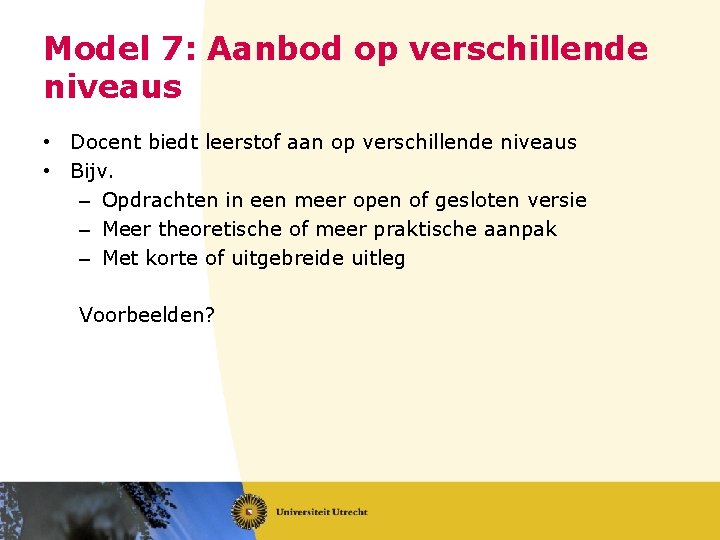 Model 7: Aanbod op verschillende niveaus

• Docent biedt leerstof aan op verschillende niveaus
• Bijv.
– Opdrachten in een meer open of gesloten versie
– Meer theoretische of meer praktische aanpak
– Met korte of uitgebreide uitleg

Voorbeelden?

Universiteit Utrecht